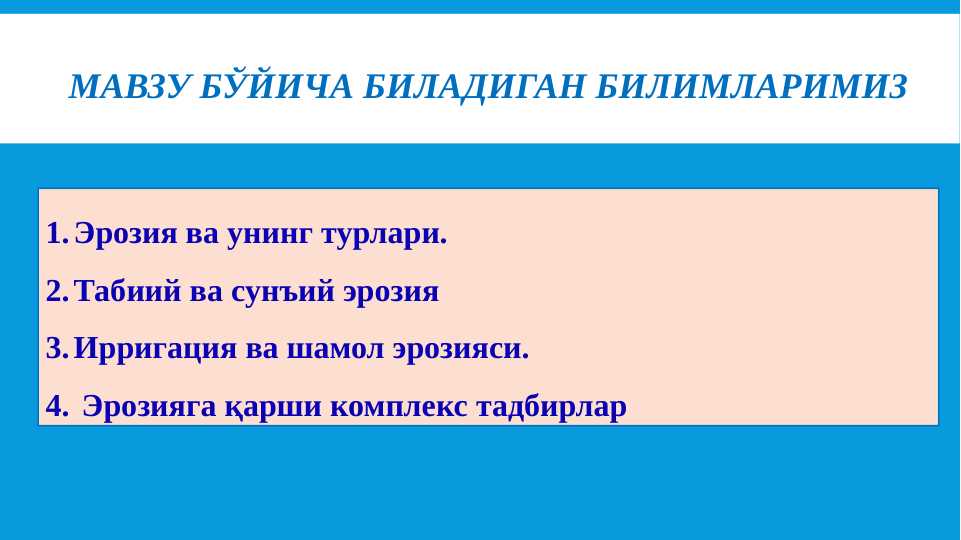 МАВЗУ БЎЙИЧА БИЛАДИГАН БИЛИМЛАРИМИЗ

1. Эрозия ва унинг турлари.
2. Табиий ва сунъий эрозия
3. Ирригация ва шамол эрозияси.
4. Эрозияга қарши комплекс тадбирлар